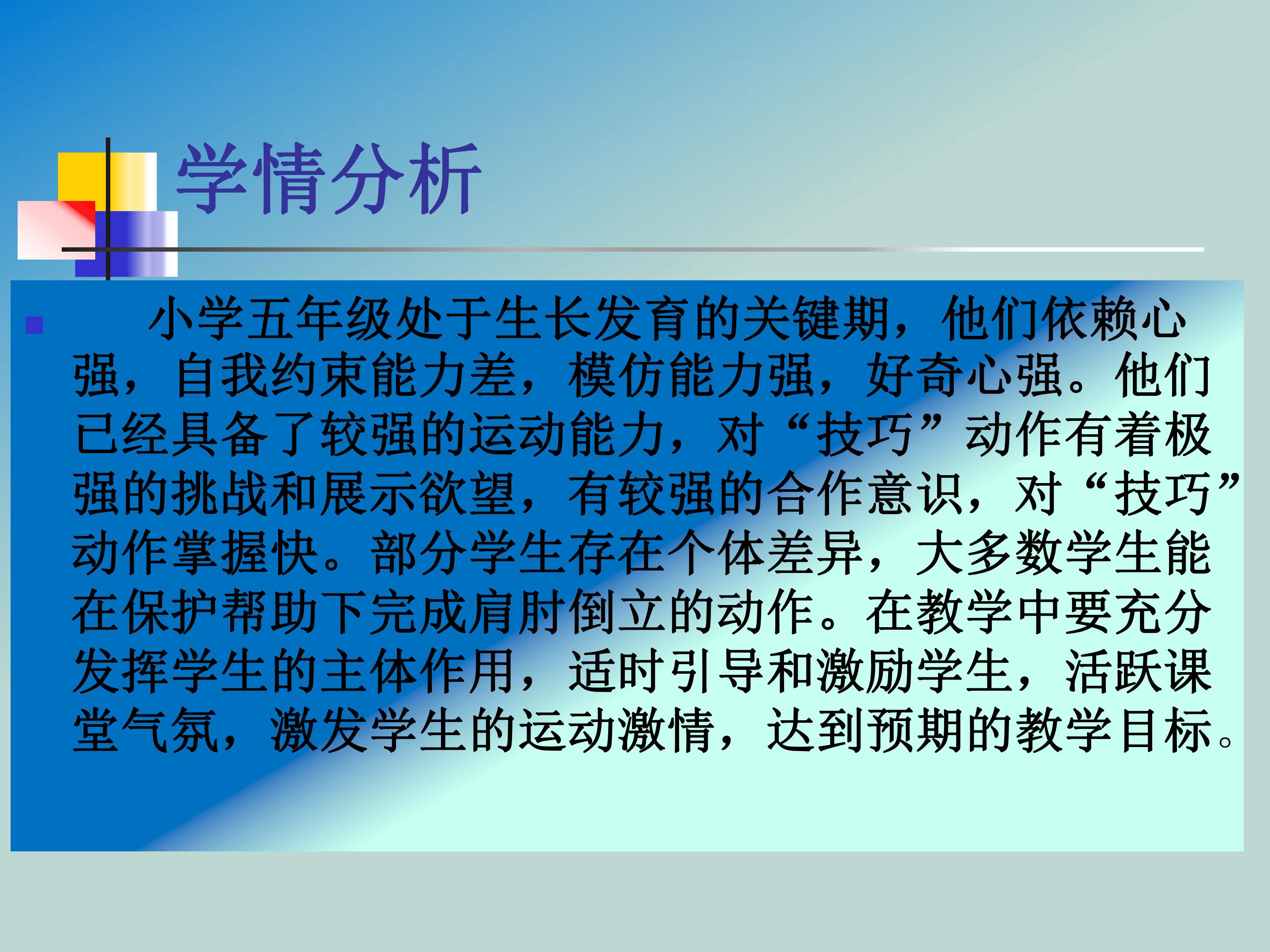 学情分析

• 小学五年级处于生长发育的关键期，他们依赖心强，自我约束能力差，模仿能力强，好奇心强。他们已经具备了较强的运动能力，对“技巧”动作有着极强的挑战和展示欲望，有较强的合作意识，对“技巧”动作掌握快。部分学生存在个体差异，大多数学生能在保护帮助下完成肩肘倒立的动作。在教学中要充分发挥学生的主体作用，适时引导和激励学生，活跃课堂气氛，激发学生的运动激情，达到预期的教学目标。